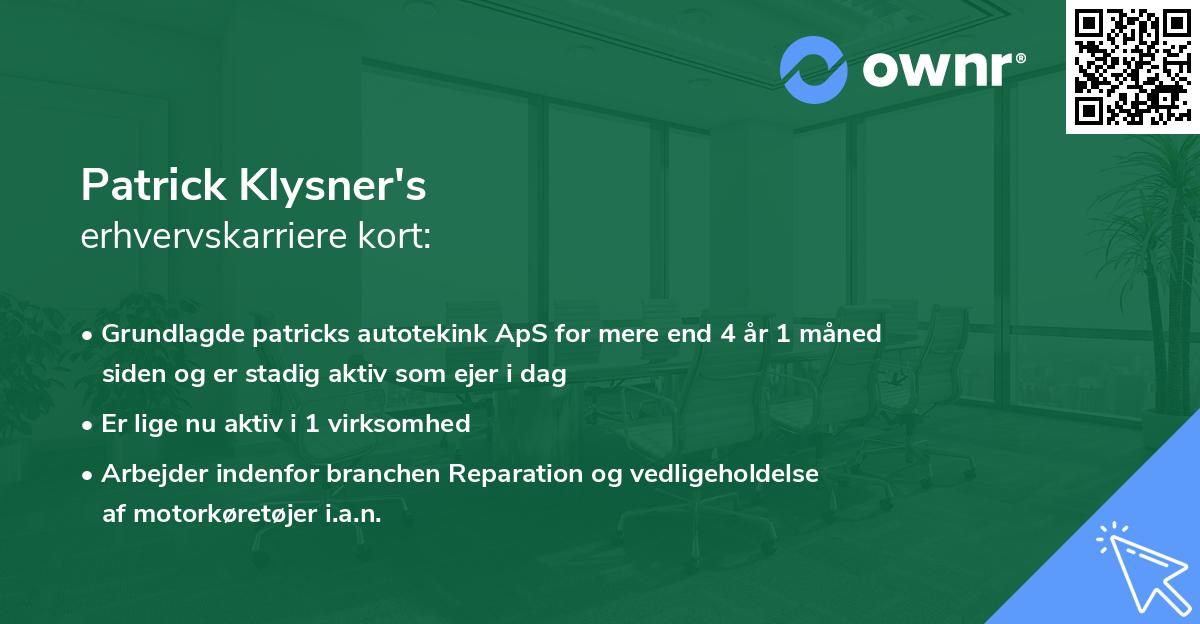 ownr®

Patrick Klysner's
erhvervskarriere kort:

• Grundlagde patricks autotekink ApS for mere end 4 år 1 måned siden og er stadig aktiv som ejer i dag
• Er lige nu aktiv i 1 virksomhed
• Arbejder indenfor branchen Reparation og vedligeholdelse af motorkøretøjer i.a.n.